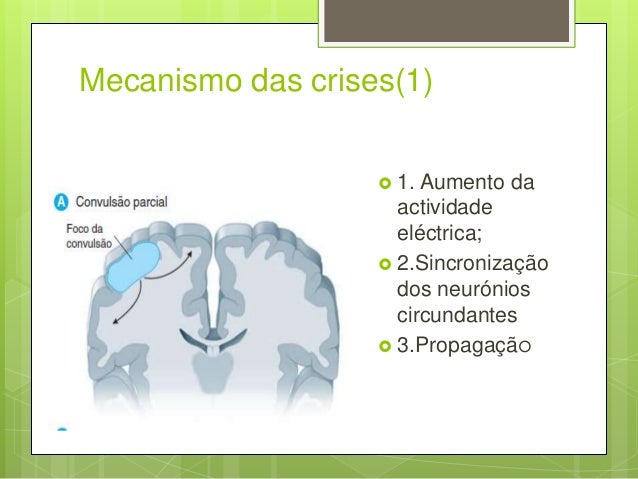 Mecanismo das crises(1)

A Convulsão parcial

Foco da convulsão

1. Aumento da actividade eléctrica;

2.Sincronização dos neurónios circundantes

3.Propagação